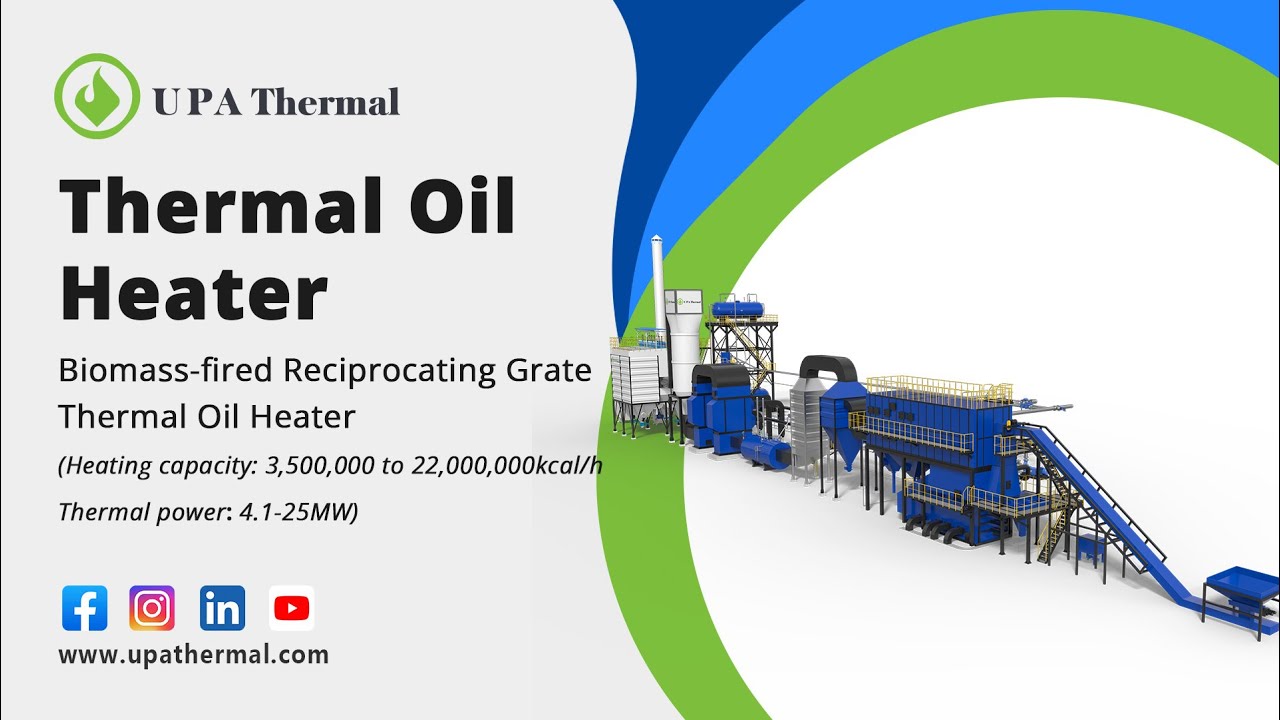 U PA Thermal

Thermal Oil Heater

Biomass-fired Reciprocating Grate Thermal Oil Heater

(Heating capacity: 3,500,000 to 22,000,000kcal/h

Thermal power: 4.1-25MW)

www.upathermal.com